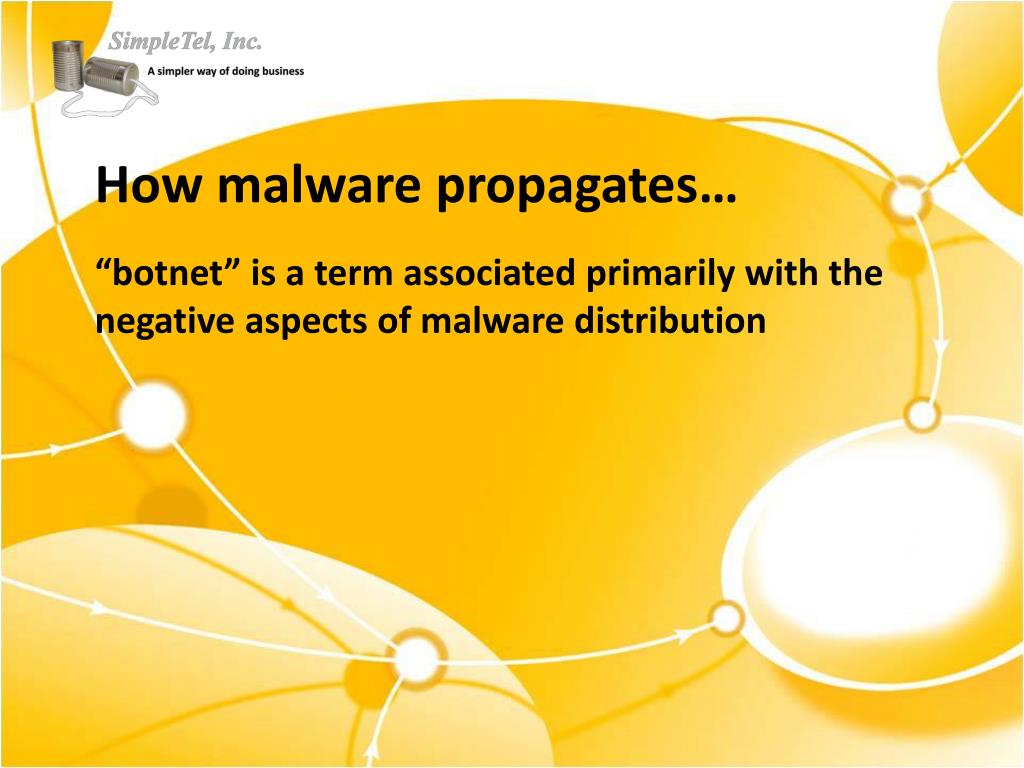 SimpleTel, Inc.
A simpler way of doing business

How malware propagates…

“botnet” is a term associated primarily with the negative aspects of malware distribution